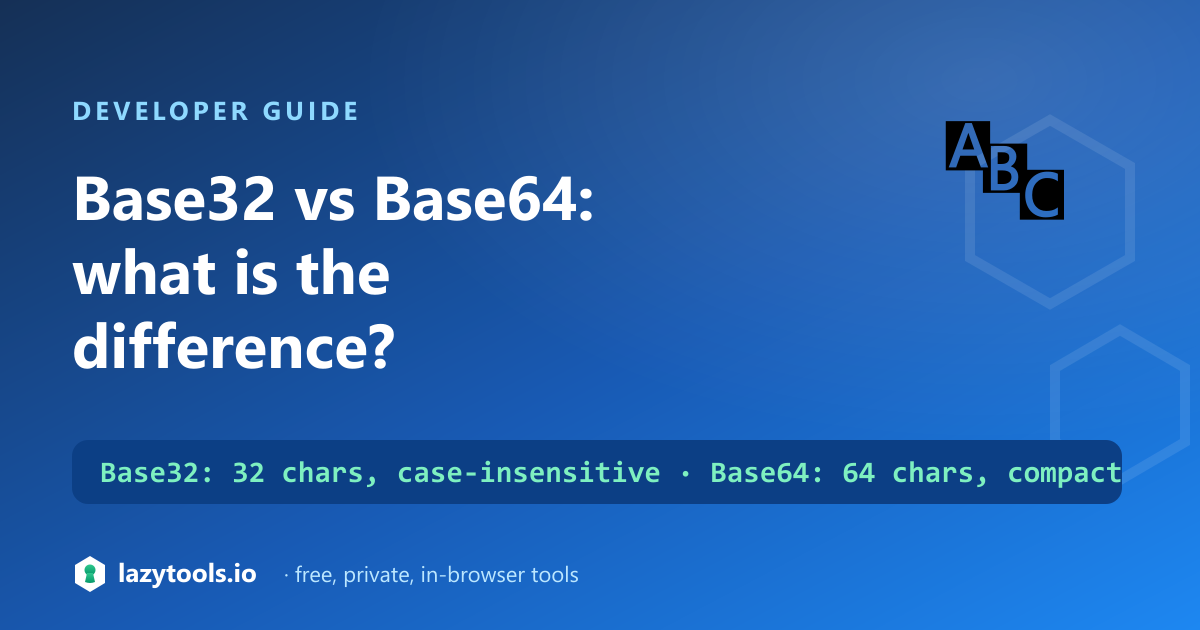 DEVELOPER GUIDE

Base32 vs Base64: what is the difference?

ABC

Base32: 32 chars, case-insensitive · Base64: 64 chars, compact

lazytools.io · free, private, in-browser tools